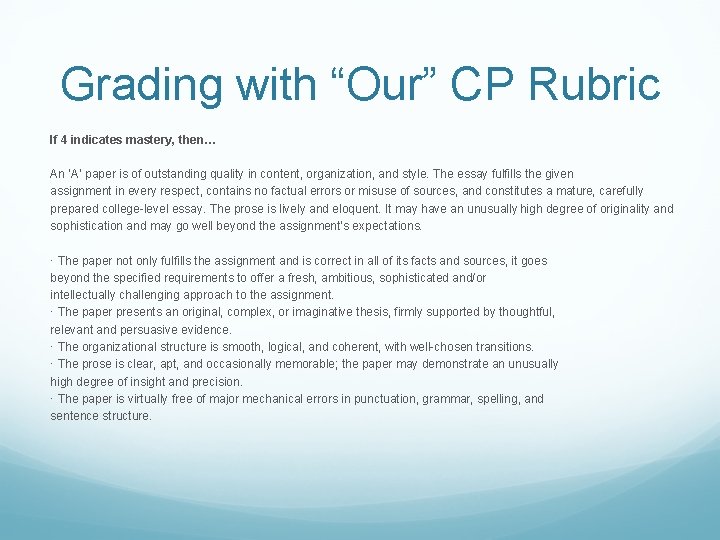 Grading with “Our” CP Rubric

If 4 indicates mastery, then…

An 'A' paper is of outstanding quality in content, organization, and style. The essay fulfills the given assignment in every respect, contains no factual errors or misuse of sources, and constitutes a mature, carefully prepared college-level essay. The prose is lively and eloquent. It may have an unusually high degree of originality and sophistication and may go well beyond the assignment's expectations.

· The paper not only fulfills the assignment and is correct in all of its facts and sources, it goes beyond the specified requirements to offer a fresh, ambitious, sophisticated and/or intellectually challenging approach to the assignment.
· The paper presents an original, complex, or imaginative thesis, firmly supported by thoughtful, relevant and persuasive evidence.
· The organizational structure is smooth, logical, and coherent, with well-chosen transitions.
· The prose is clear, apt, and occasionally memorable; the paper may demonstrate an unusually high degree of insight and precision.
· The paper is virtually free of major mechanical errors in punctuation, grammar, spelling, and sentence structure.